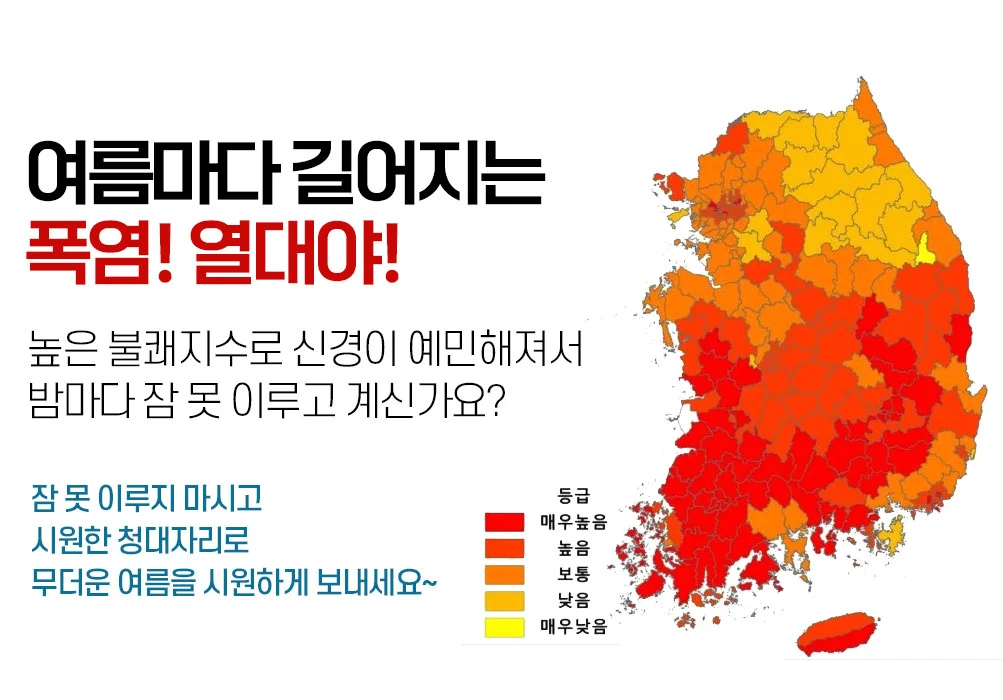 여름마다 길어지는
폭염! 열대야!

높은 불쾌지수로 신경이 예민해져서
밤마다 잠 못 이루고 계신가요?

잠 못 이루지 마시고
시원한 청대자리로
무더운 여름을 시원하게 보내세요~

등급
매우높음
높음
보통
낮음
매우낮음